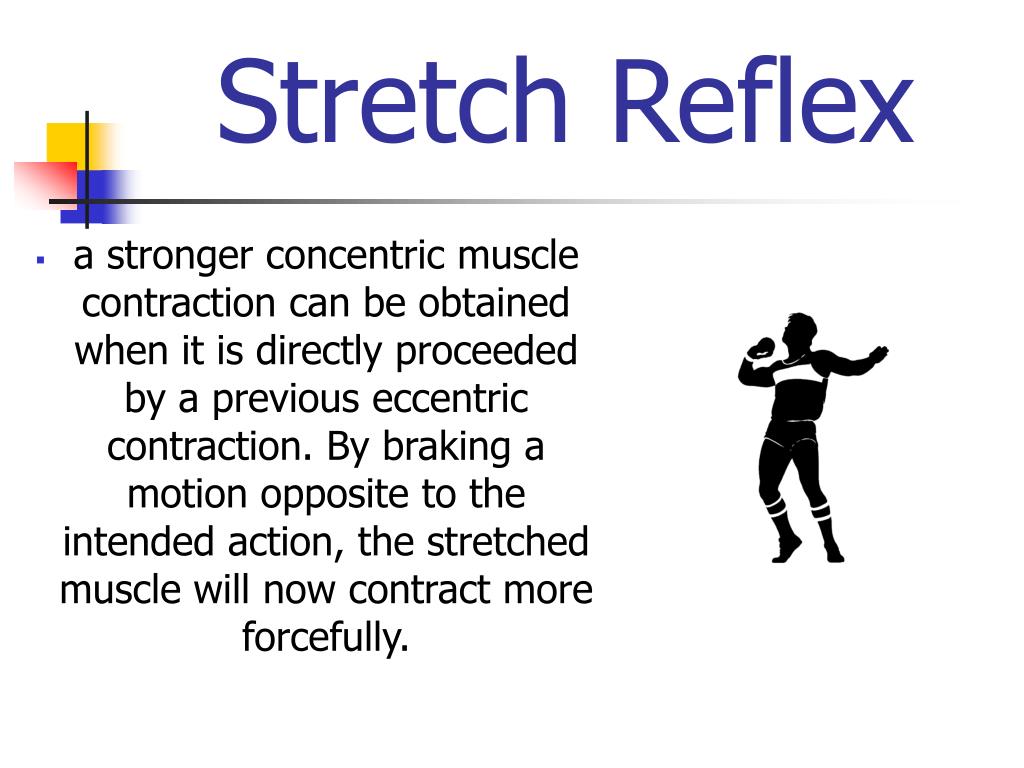 Stretch Reflex

▪ a stronger concentric muscle contraction can be obtained when it is directly proceeded by a previous eccentric contraction. By braking a motion opposite to the intended action, the stretched muscle will now contract more forcefully.